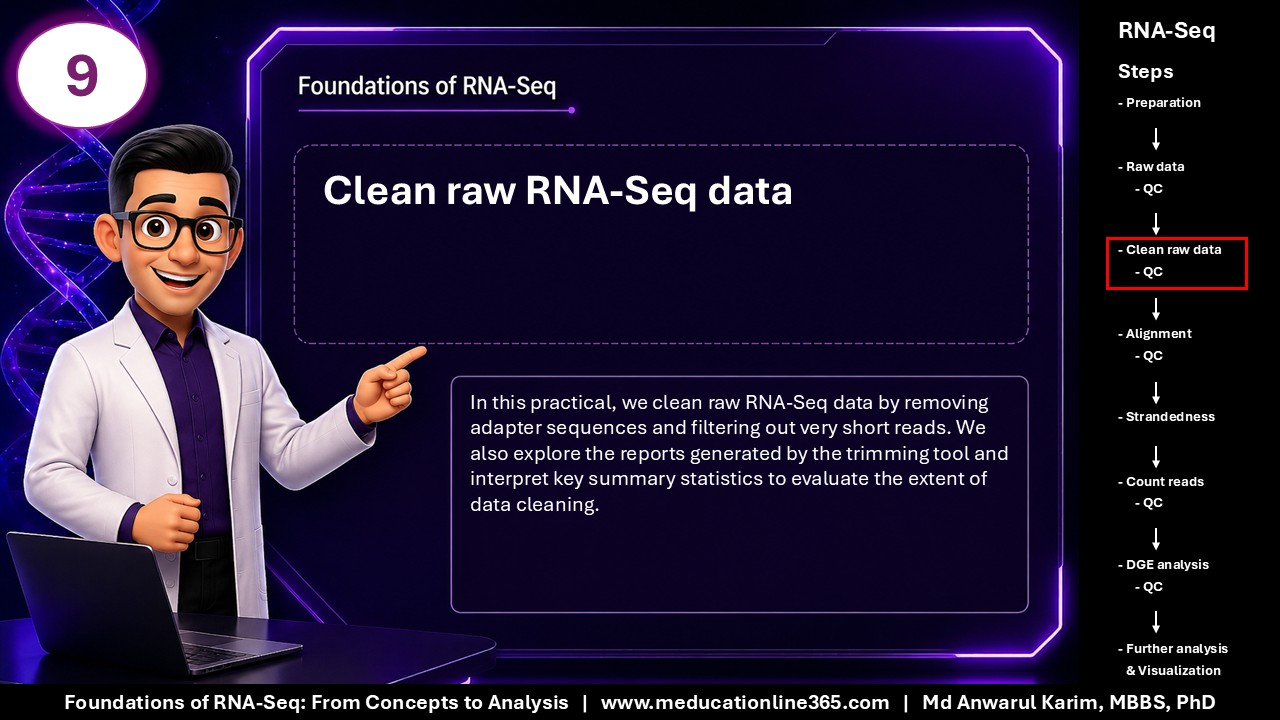 9

Foundations of RNA-Seq

Clean raw RNA-Seq data

In this practical, we clean raw RNA-Seq data by removing adapter sequences and filtering out very short reads. We also explore the reports generated by the trimming tool and interpret key summary statistics to evaluate the extent of data cleaning.

RNA-Seq

Steps

- Preparation

- Raw data
- QC

- Clean raw data
- QC

- Alignment
- QC

- Strandedness

- Count reads
- QC

- DGE analysis
- QC

- Further analysis
& Visualization

Foundations of RNA-Seq: From Concepts to Analysis | www.meducationline365.com | Md Anwarul Karim, MBBS, PhD